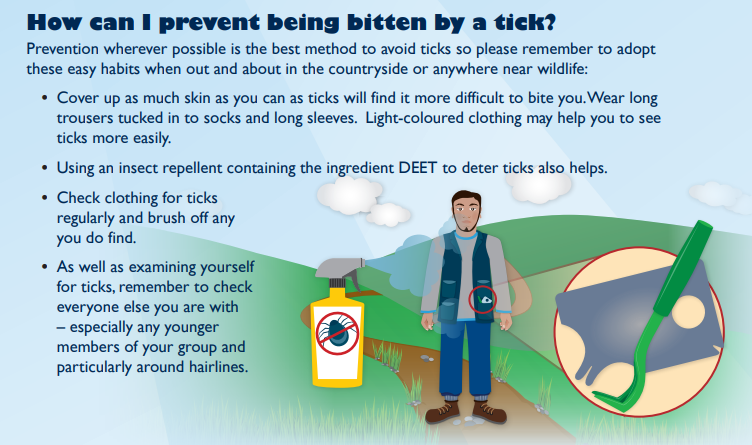 How can I prevent being bitten by a tick?

Prevention wherever possible is the best method to avoid ticks so please remember to adopt these easy habits when out and about in the countryside or anywhere near wildlife:

• Cover up as much skin as you can as ticks will find it more difficult to bite you. Wear long trousers tucked in to socks and long sleeves. Light-coloured clothing may help you to see ticks more easily.

• Using an insect repellent containing the ingredient DEET to deter ticks also helps.

• Check clothing for ticks regularly and brush off any you do find.

• As well as examining yourself for ticks, remember to check everyone else you are with – especially any younger members of your group and particularly around hairlines.